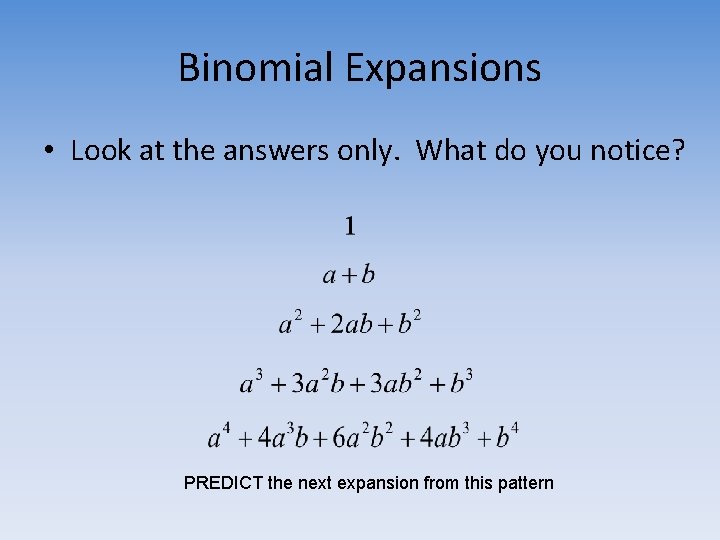 Binomial Expansions

• Look at the answers only. What do you notice?

$1$

$a+b$

$a^2+2ab+b^2$

$a^3+3a^2b+3ab^2+b^3$

$a^4+4a^3b+6a^2b^2+4ab^3+b^4$

PREDICT the next expansion from this pattern